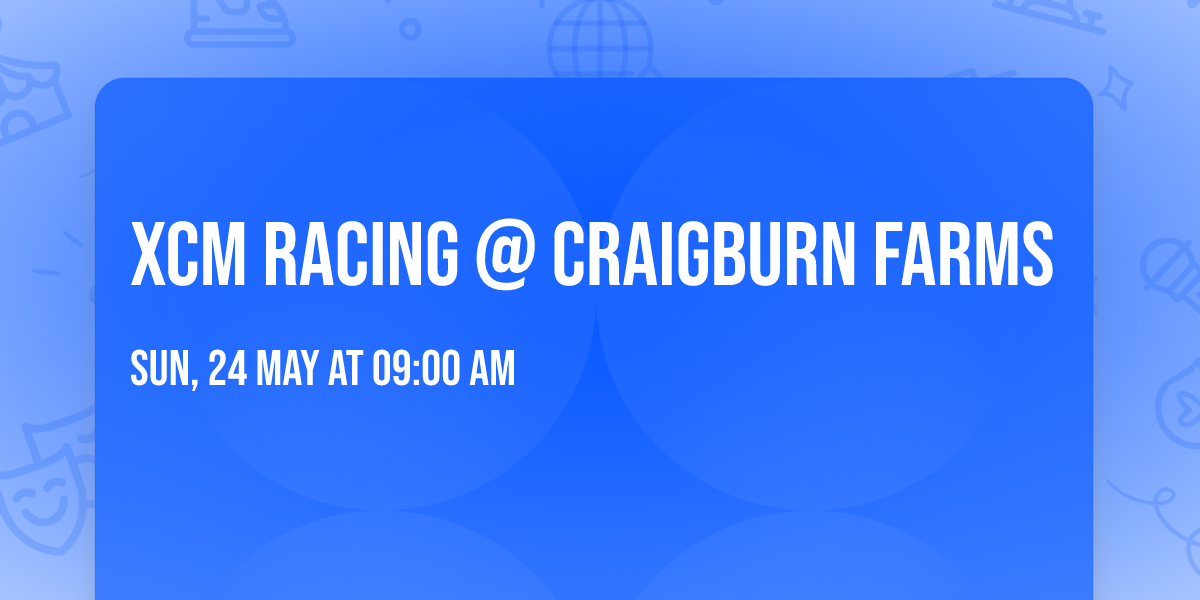 XCM RACING @ CRAIGBURN FARMS

SUN, 24 MAY AT 09:00 AM